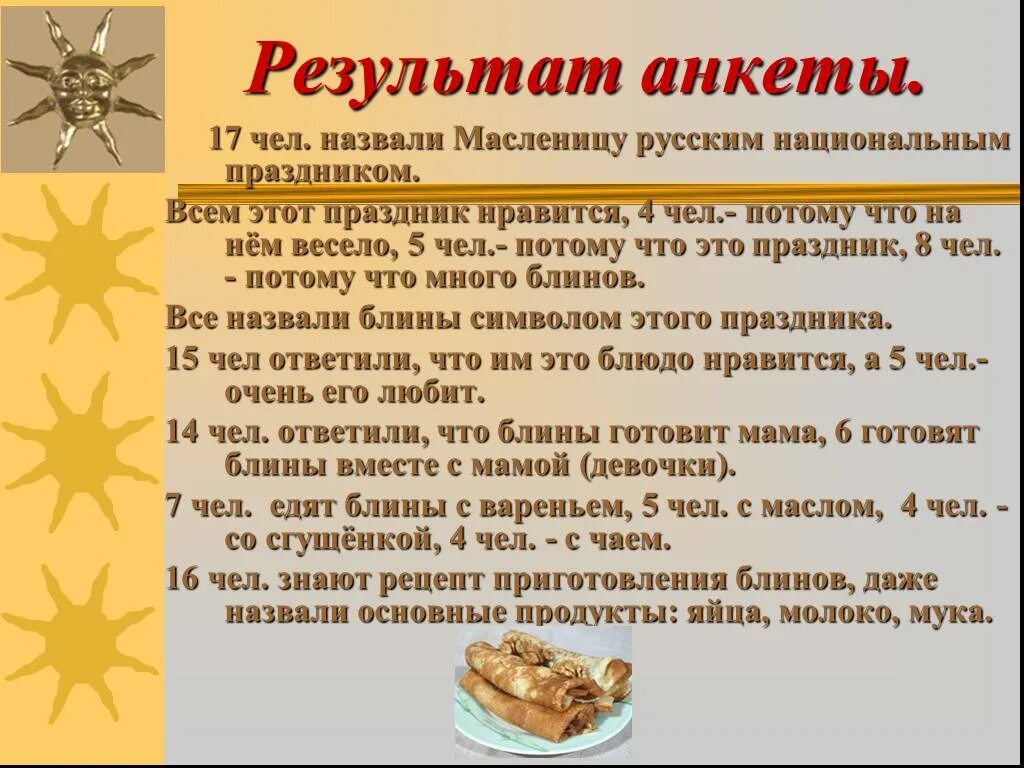 Результат анкеты.

17 чел. назвали Масленицу русским национальным праздником.

Всем этот праздник нравится, 4 чел.- потому что на нём весело, 5 чел.- потому что это праздник, 8 чел. - потому что много блинов.

Все назвали блины символом этого праздника.

15 чел ответили, что им это блюдо нравится, а 5 чел.- очень его любит.

14 чел. ответили, что блины готовит мама, 6 готовят блины вместе с мамой (девочки).

7 чел. едят блины с вареньем, 5 чел. с маслом, 4 чел. - со сгущёнкой, 4 чел. - с чаем.

16 чел. знают рецепт приготовления блинов, даже назвали основные продукты: яйца, молоко, мука.